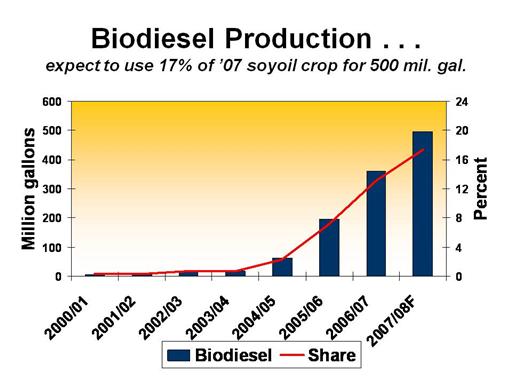 Biodiesel Production . . .

expect to use 17% of '07 soyoil crop for 500 mil. gal.

Million gallons

600
500
400
300
200
100
0

Percent

24
20
16
12
8
4
0

2000/01
2001/02
2002/03
2003/04
2004/05
2005/06
2006/07
2007/08F

Biodiesel
Share